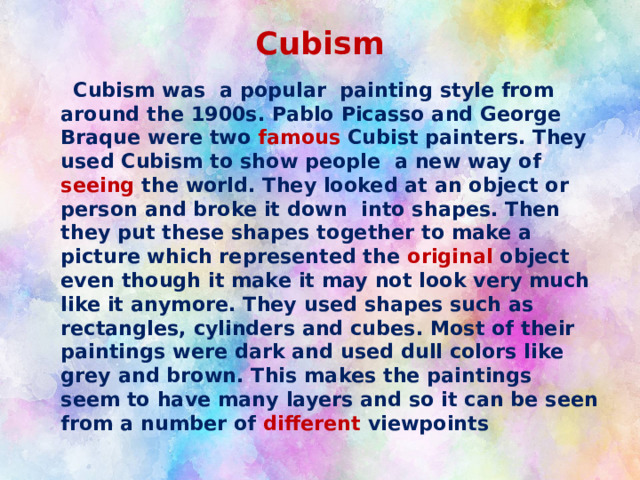 Cubism

Cubism was a popular painting style from around the 1900s. Pablo Picasso and George Braque were two famous Cubist painters. They used Cubism to show people a new way of seeing the world. They looked at an object or person and broke it down into shapes. Then they put these shapes together to make a picture which represented the original object even though it make it may not look very much like it anymore. They used shapes such as rectangles, cylinders and cubes. Most of their paintings were dark and used dull colors like grey and brown. This makes the paintings seem to have many layers and so it can be seen from a number of different viewpoints